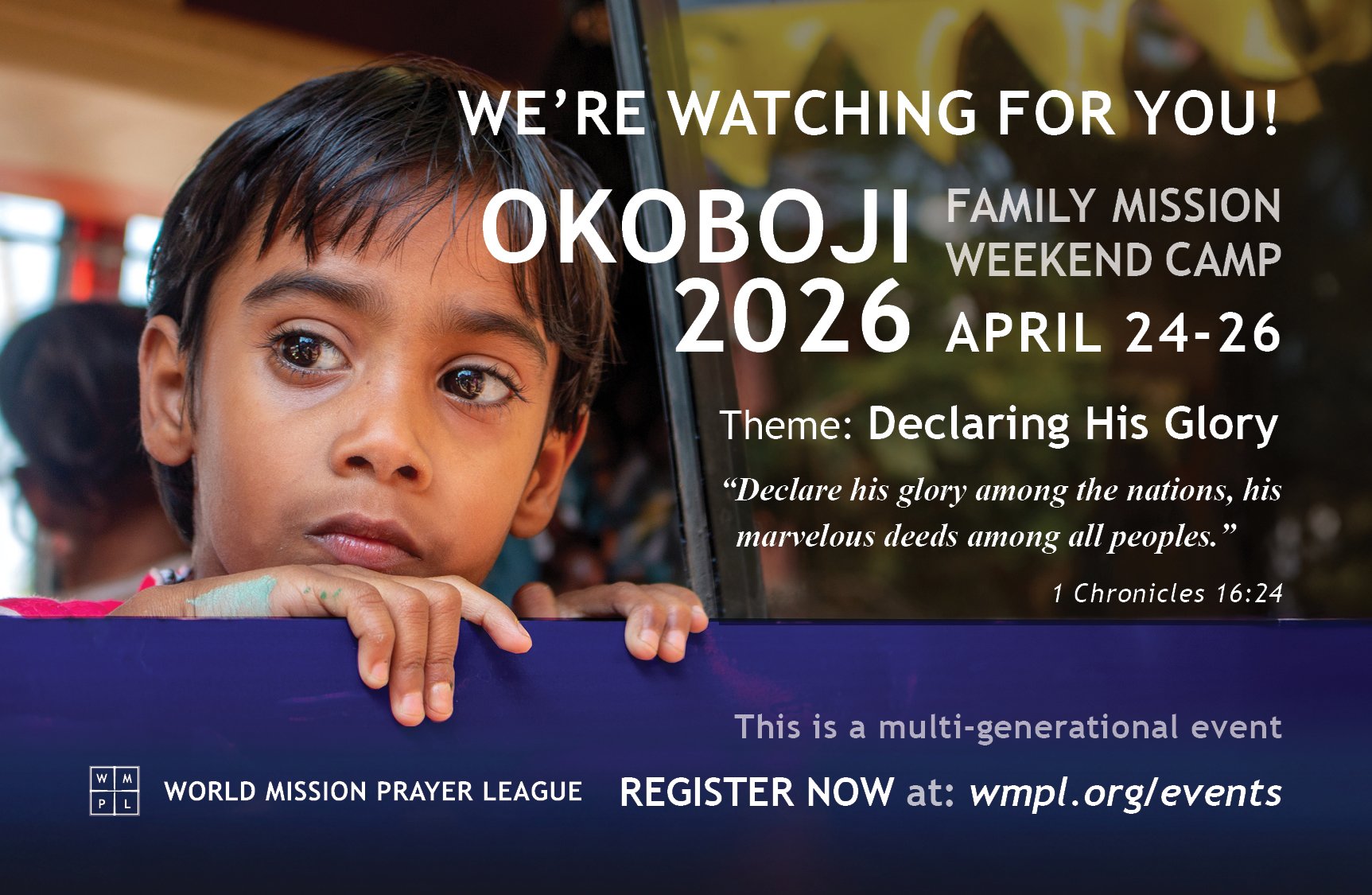 WE'RE WATCHING FOR YOU!

OKOBOJI 2026

FAMILY MISSION WEEKEND CAMP

APRIL 24-26

Theme: Declaring His Glory

"Declare his glory among the nations, his marvelous deeds among all peoples."

1 Chronicles 16:24

This is a multi-generational event

W M P L

WORLD MISSION PRAYER LEAGUE

REGISTER NOW at: wmpl.org/events